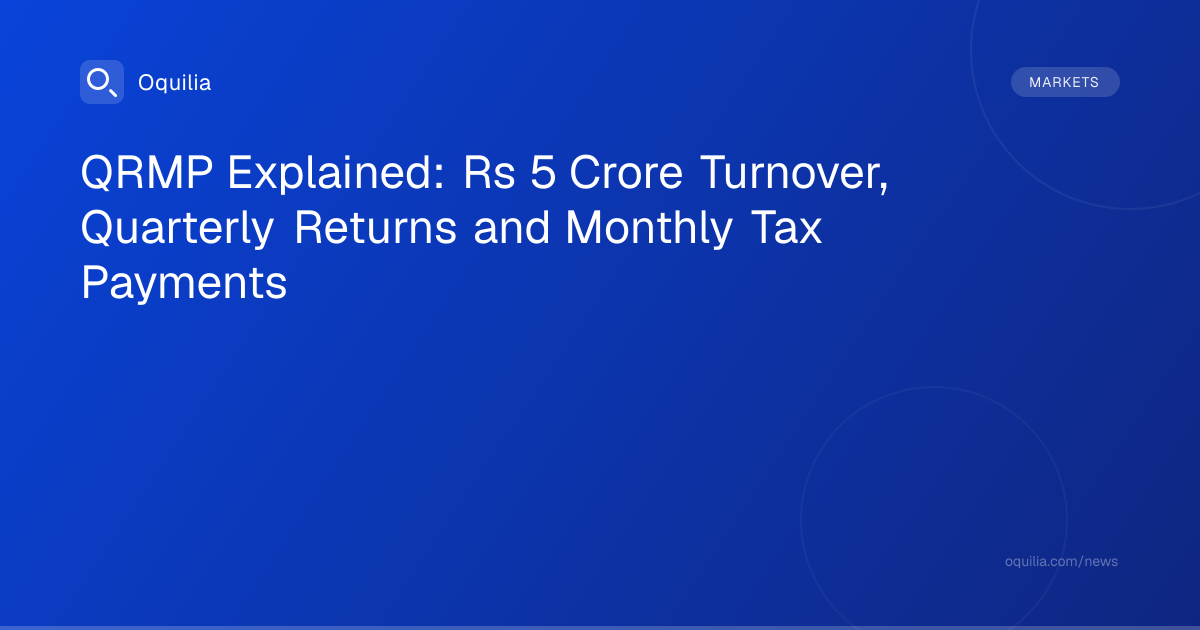 Oquilia

MARKETS

QRMP Explained: Rs 5 Crore Turnover, Quarterly Returns and Monthly Tax Payments

oquilia.com/news